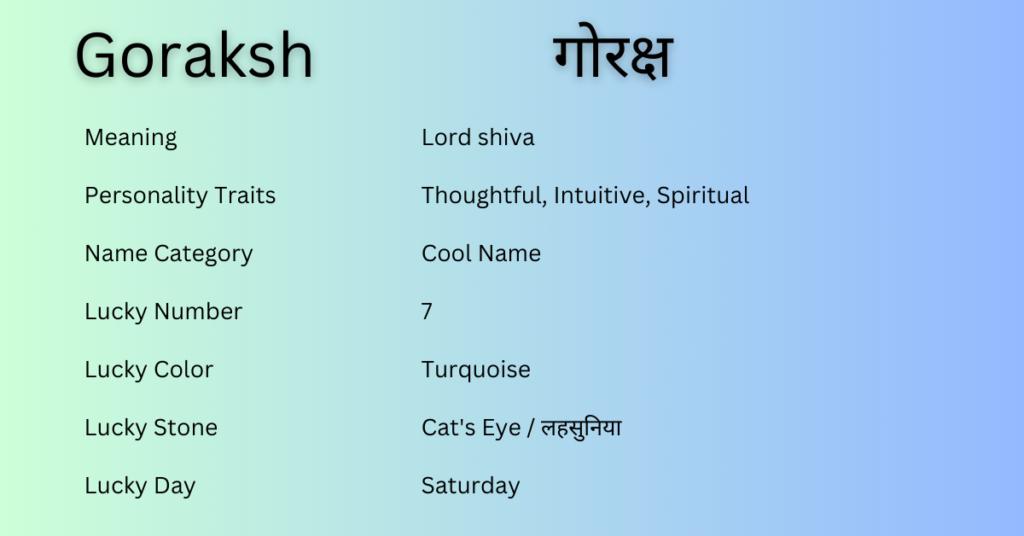 | Goraksh | गोरक्ष |
|---|---|
| Meaning | Lord shiva |
| Personality Traits | Thoughtful, Intuitive, Spiritual |
| Name Category | Cool Name |
| Lucky Number | 7 |
| Lucky Color | Turquoise |
| Lucky Stone | Cat's Eye / लहसुनिया |
| Lucky Day | Saturday |